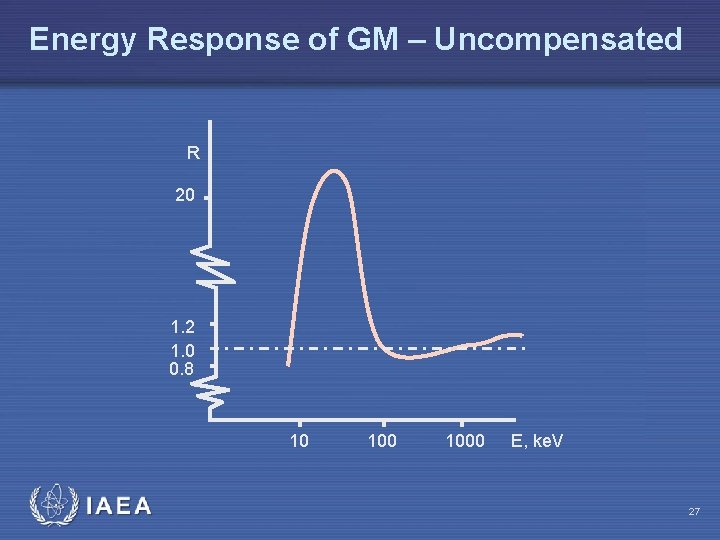 Energy Response of GM – Uncompensated

R

20

1.2

1.0

0.8

10

100

1000

E, keV

IAEA

27